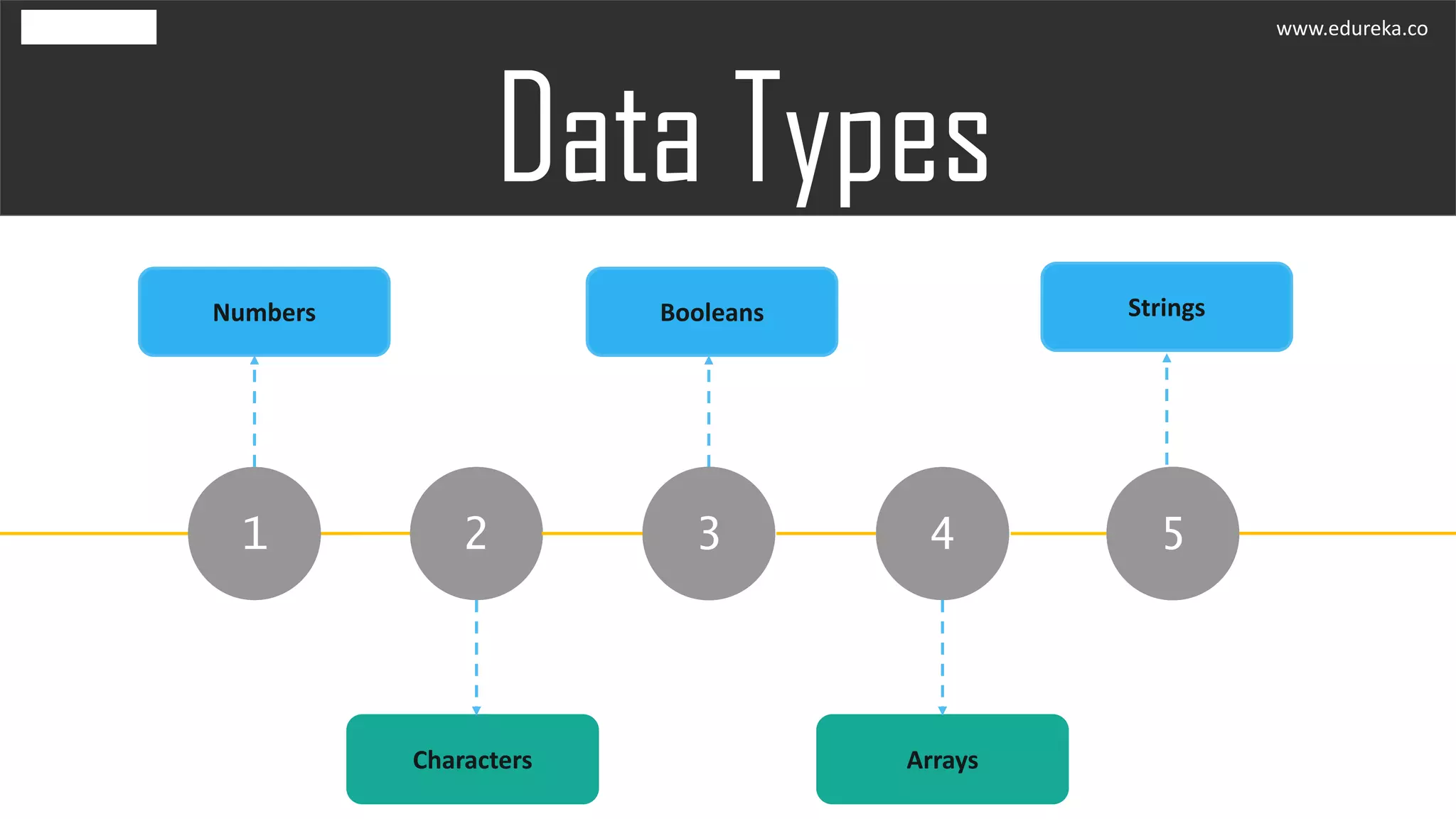 www.edureka.co

Data Types

Numbers

Booleans

Strings

1

2

3

4

5

Characters

Arrays